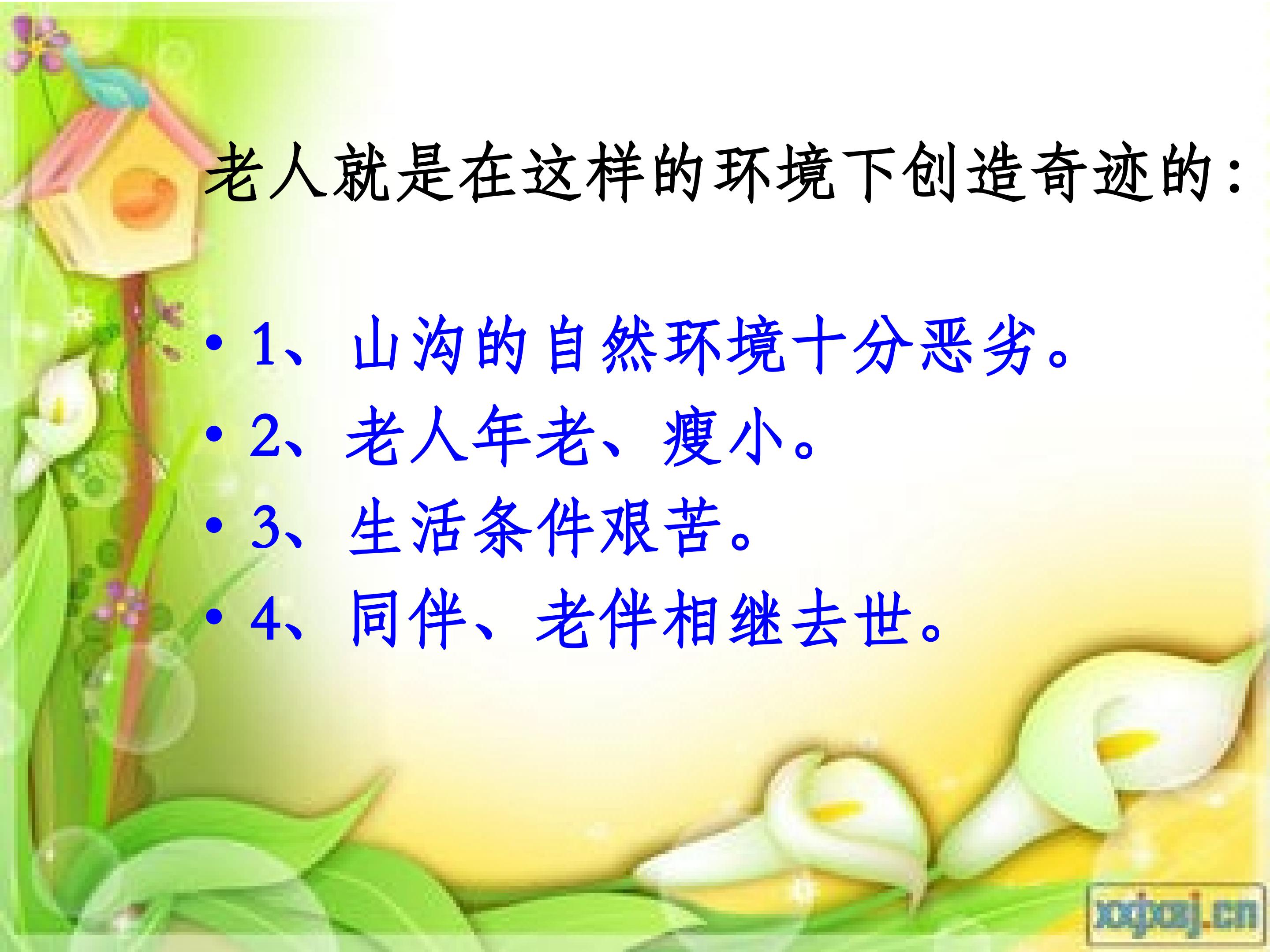 老人就是在这样的环境下创造奇迹的：

• 1、山沟的自然环境十分恶劣。
• 2、老人年老、瘦小。
• 3、生活条件艰苦。
• 4、同伴、老伴相继去世。

xxjxsj.cn